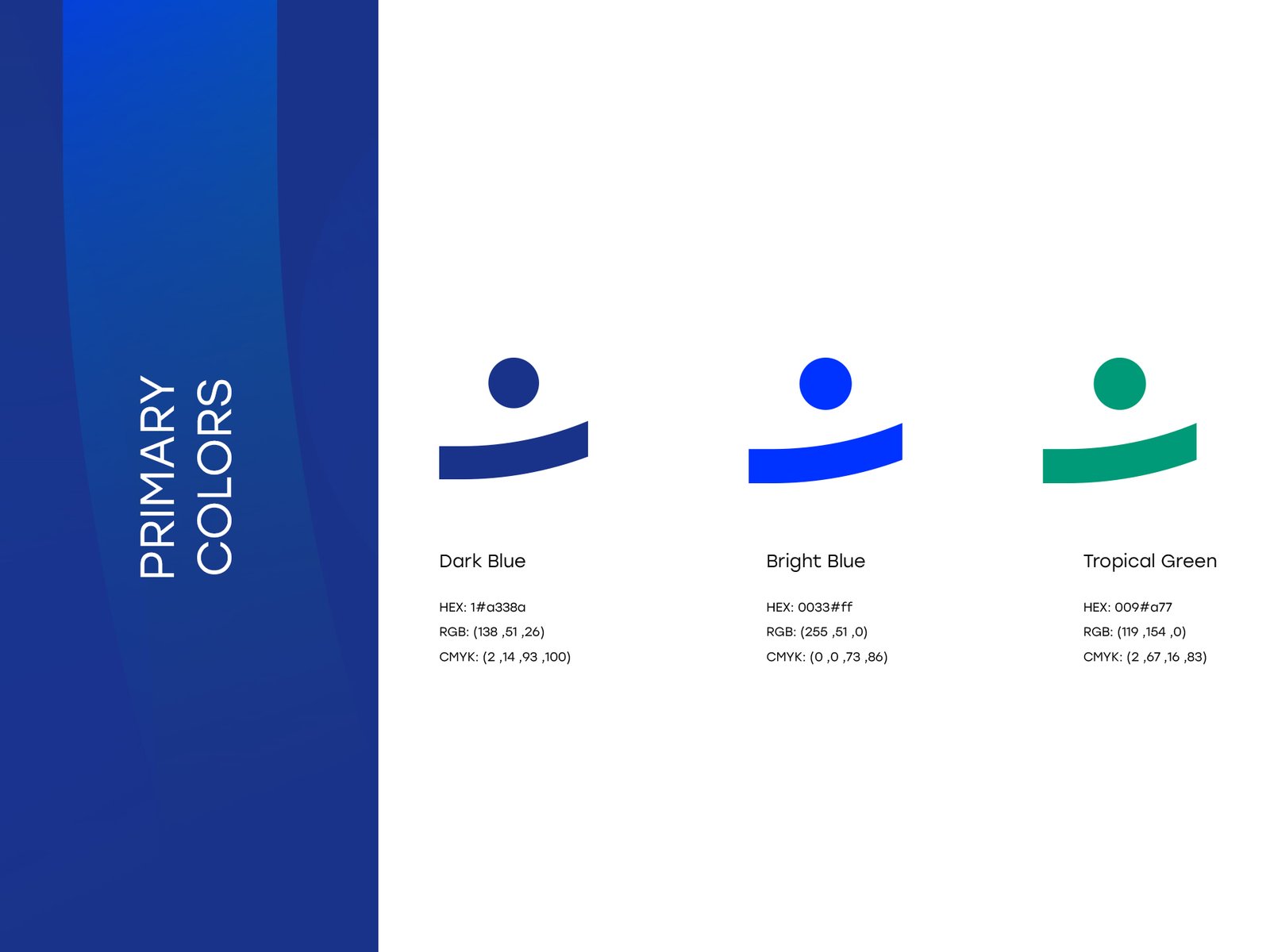 PRIMARY COLORS

Dark Blue

HEX: 1#a338a

RGB: (138 ,51 ,26)

CMYK: (2 ,14 ,93 ,100)

Bright Blue

HEX: 0033#ff

RGB: (255 ,51 ,0)

CMYK: (0 ,0 ,73 ,86)

Tropical Green

HEX: 009#a77

RGB: (119 ,154 ,0)

CMYK: (2 ,67 ,16 ,83)